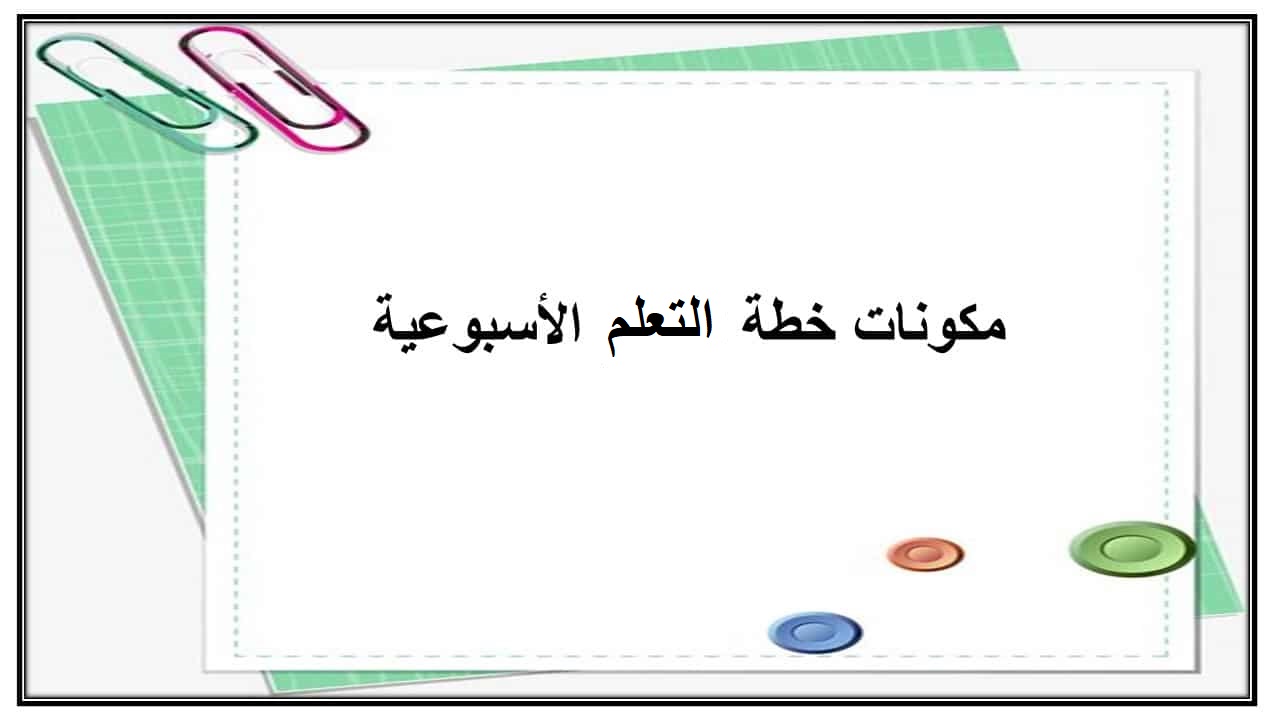 مكونات خطة التعلم الأسبوعية